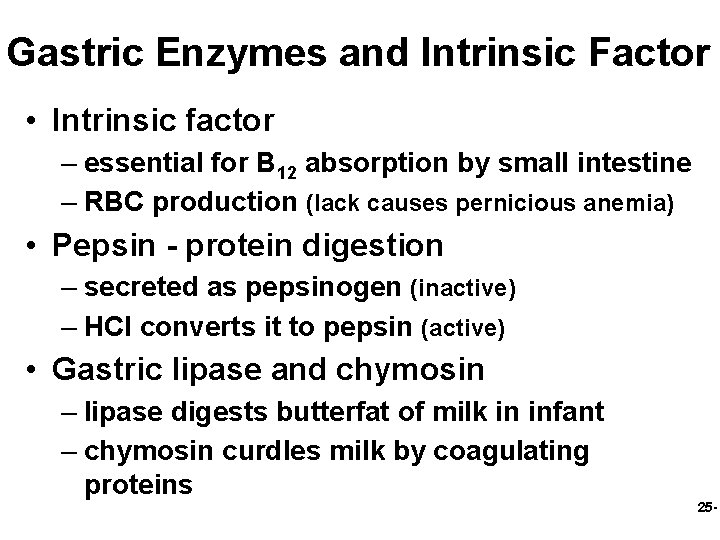 Gastric Enzymes and Intrinsic Factor

• Intrinsic factor
– essential for $B_{12}$ absorption by small intestine
– RBC production (lack causes pernicious anemia)

• Pepsin - protein digestion
– secreted as pepsinogen (inactive)
– HCl converts it to pepsin (active)

• Gastric lipase and chymosin
– lipase digests butterfat of milk in infant
– chymosin curdles milk by coagulating proteins

25-